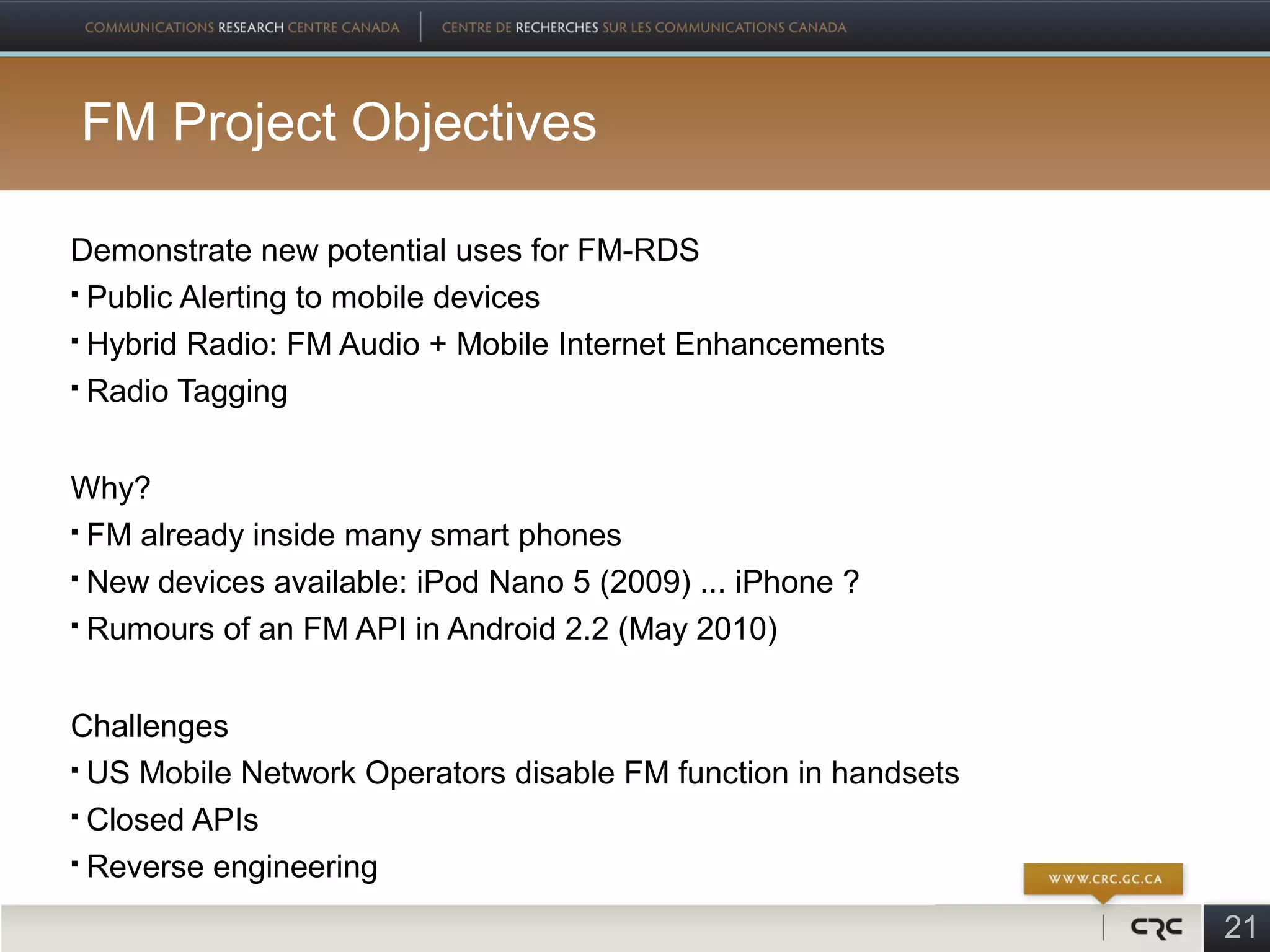 COMMUNICATIONS RESEARCH CENTRE CANADA | CENTRE DE RECHERCHES SUR LES COMMUNICATIONS CANADA

FM Project Objectives

Demonstrate new potential uses for FM-RDS
▪ Public Alerting to mobile devices
▪ Hybrid Radio: FM Audio + Mobile Internet Enhancements
▪ Radio Tagging

Why?
▪ FM already inside many smart phones
▪ New devices available: iPod Nano 5 (2009) ... iPhone ?
▪ Rumours of an FM API in Android 2.2 (May 2010)

Challenges
▪ US Mobile Network Operators disable FM function in handsets
▪ Closed APIs
▪ Reverse engineering

WWW.CRC.GC.CA

CRC

21